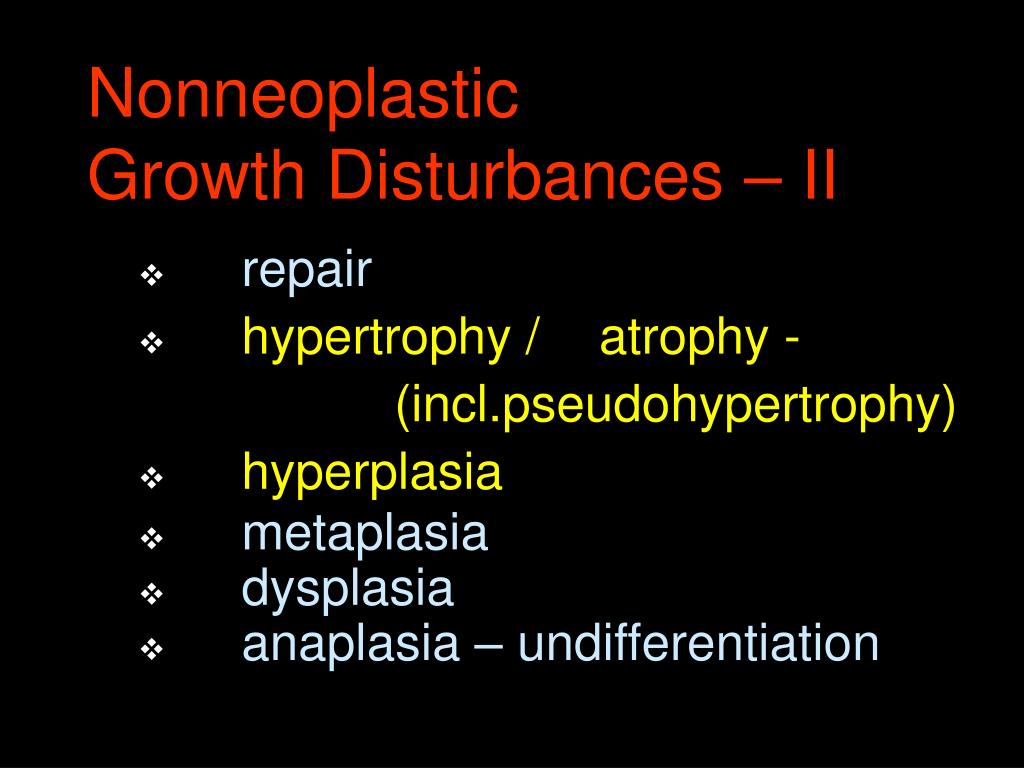 Nonneoplastic
Growth Disturbances – II

❖ repair
❖ hypertrophy / atrophy - (incl.pseudohypertrophy)
❖ hyperplasia
❖ metaplasia
❖ dysplasia
❖ anaplasia – undifferentiation